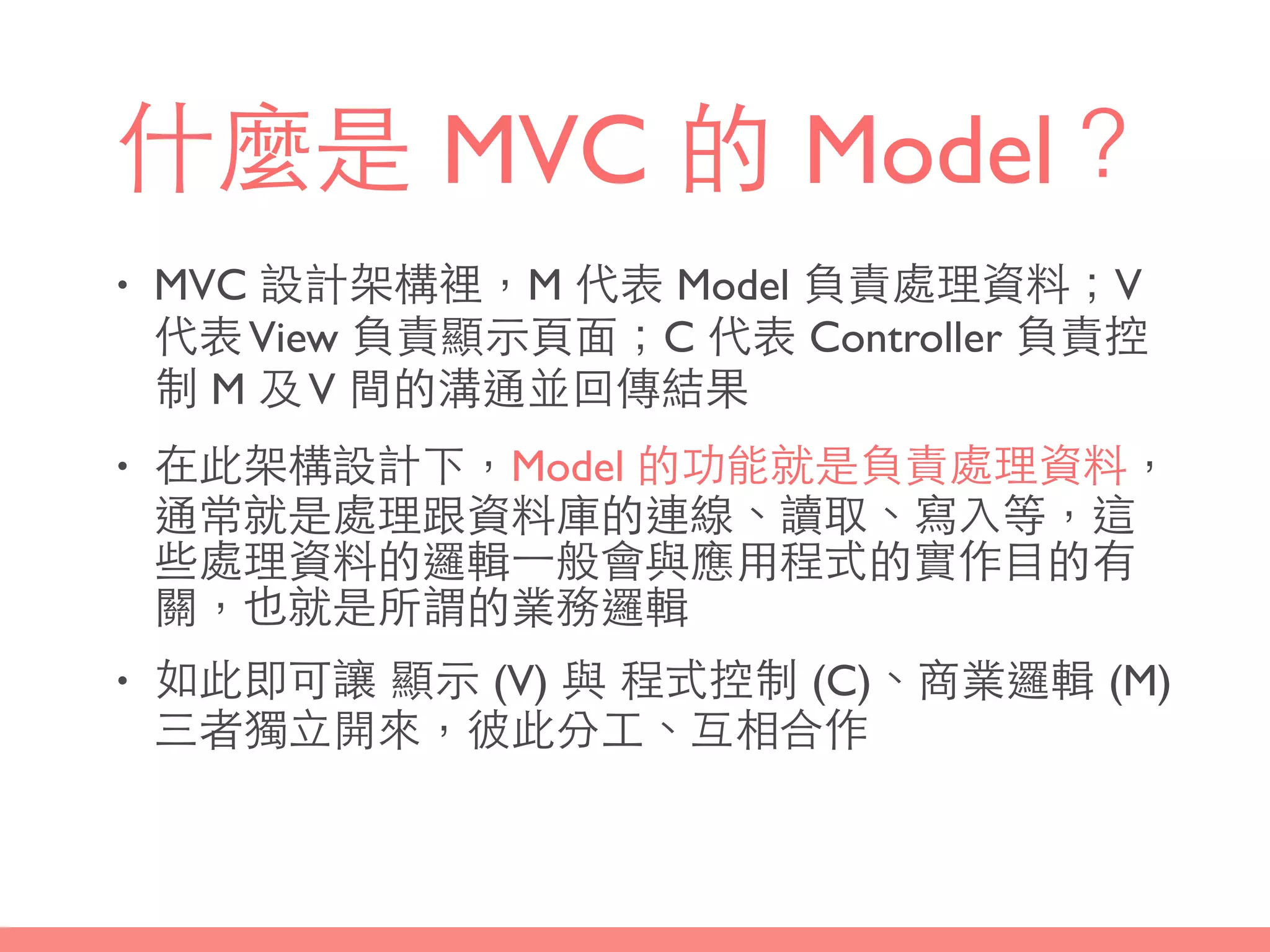 什麼是 MVC 的 Model？

• MVC 設計架構裡，M 代表 Model 負責處理資料；V 代表 View 負責顯示頁面；C 代表 Controller 負責控制 M 及 V 間的溝通並回傳結果

• 在此架構設計下，Model 的功能就是負責處理資料，通常就是處理跟資料庫的連線、讀取、寫入等，這些處理資料的邏輯一般會與應用程式的實作目的有關，也就是所謂的業務邏輯

• 如此即可讓 顯示 (V) 與 程式控制 (C)、商業邏輯 (M) 三者獨立開來，彼此分工、互相合作